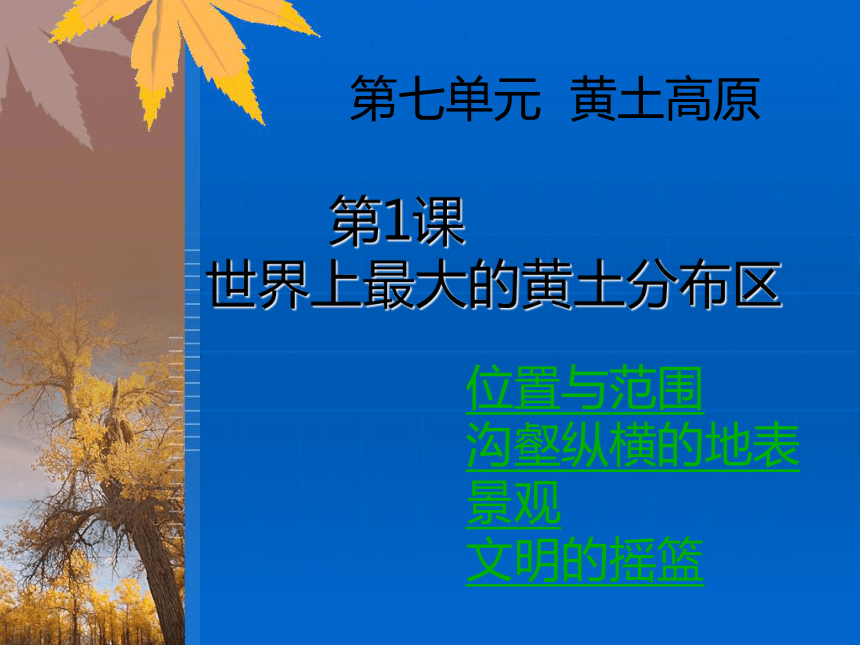 第七单元 黄土高原

第1课
世界上最大的黄土分布区

位置与范围
沟壑纵横的地表景观
文明的摇篮